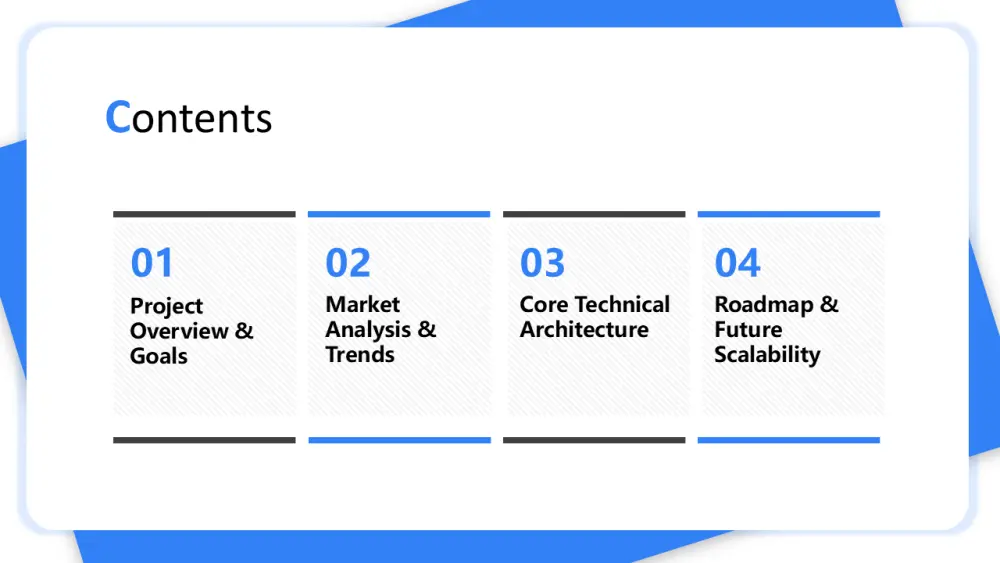 Contents

01
Project Overview & Goals

02
Market Analysis & Trends

03
Core Technical Architecture

04
Roadmap & Future Scalability